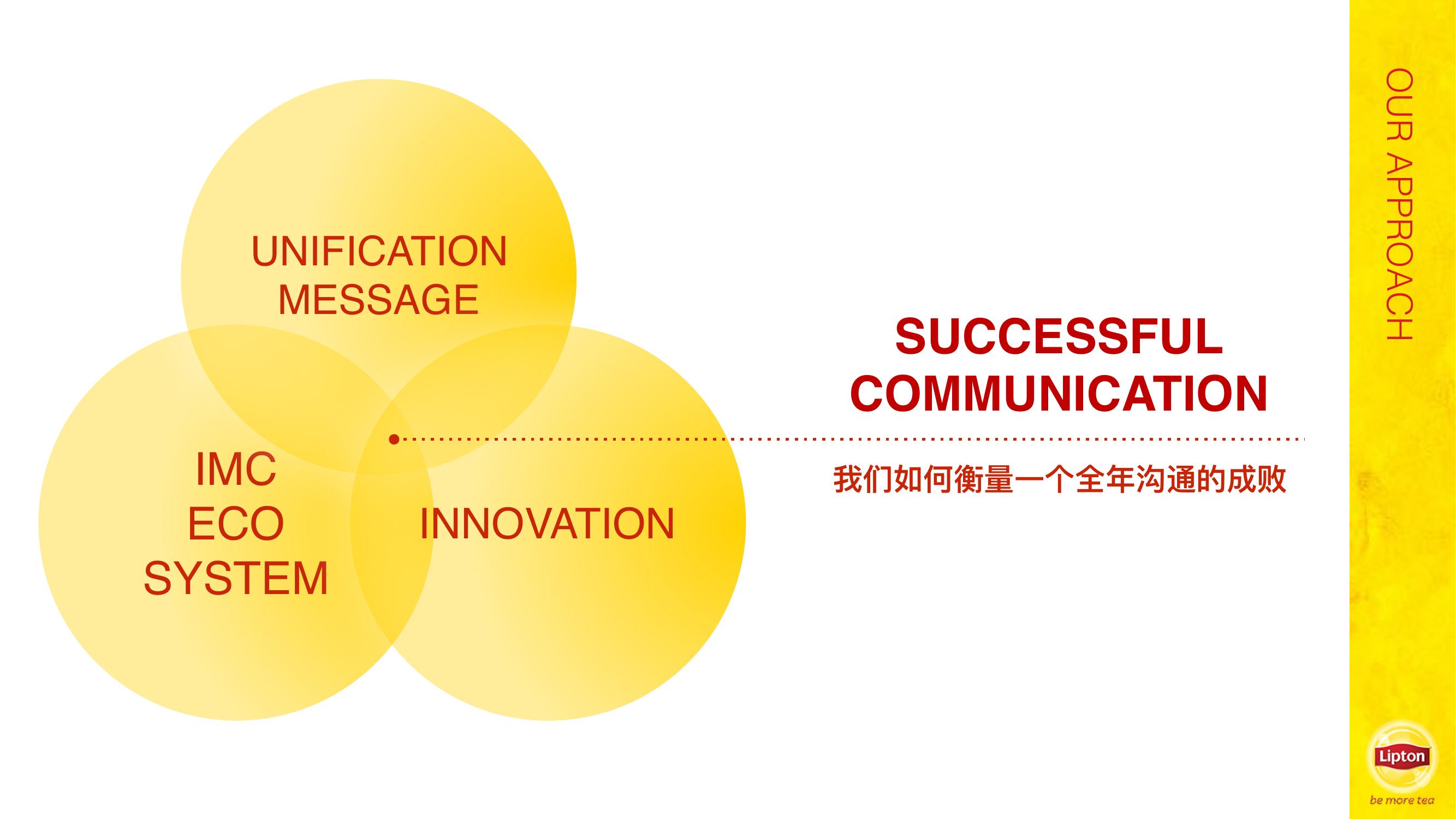 UNIFICATION MESSAGE

IMC ECO SYSTEM

INNOVATION

SUCCESSFUL COMMUNICATION

我们如何衡量一个全年沟通的成败

OUR APPROACH

Lipton

be more tea